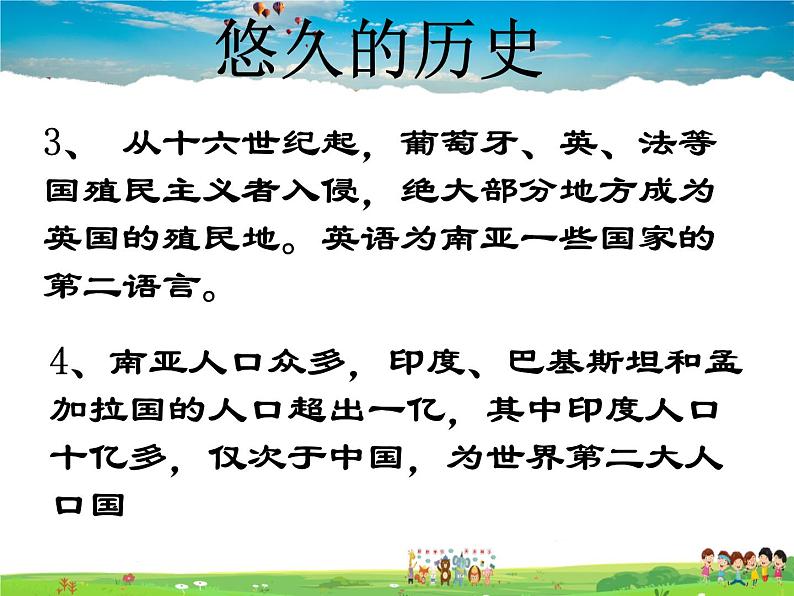 悠久的历史

3、 从十六世纪起，葡萄牙、英、法等国殖民主义者入侵，绝大部分地方成为英国的殖民地。英语为南亚一些国家的第二语言。

4、南亚人口众多，印度、巴基斯坦和孟加拉国的人口超出一亿，其中印度人口十亿多，仅次于中国，为世界第二大人口国